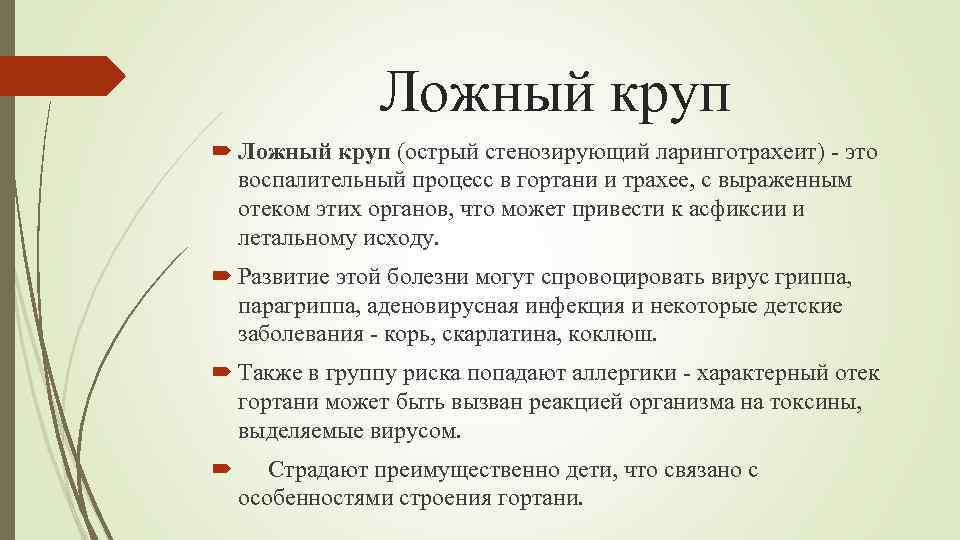 Ложный круп

Ложный круп (острый стенозирующий ларинготрахеит) - это воспалительный процесс в гортани и трахее, с выраженным отеком этих органов, что может привести к асфиксии и летальному исходу.

Развитие этой болезни могут спровоцировать вирус гриппа, парагриппа, аденовирусная инфекция и некоторые детские заболевания - корь, скарлатина, коклюш.

Также в группу риска попадают аллергики - характерный отек гортани может быть вызван реакцией организма на токсины, выделяемые вирусом.

Страдают преимущественно дети, что связано с особенностями строения гортани.